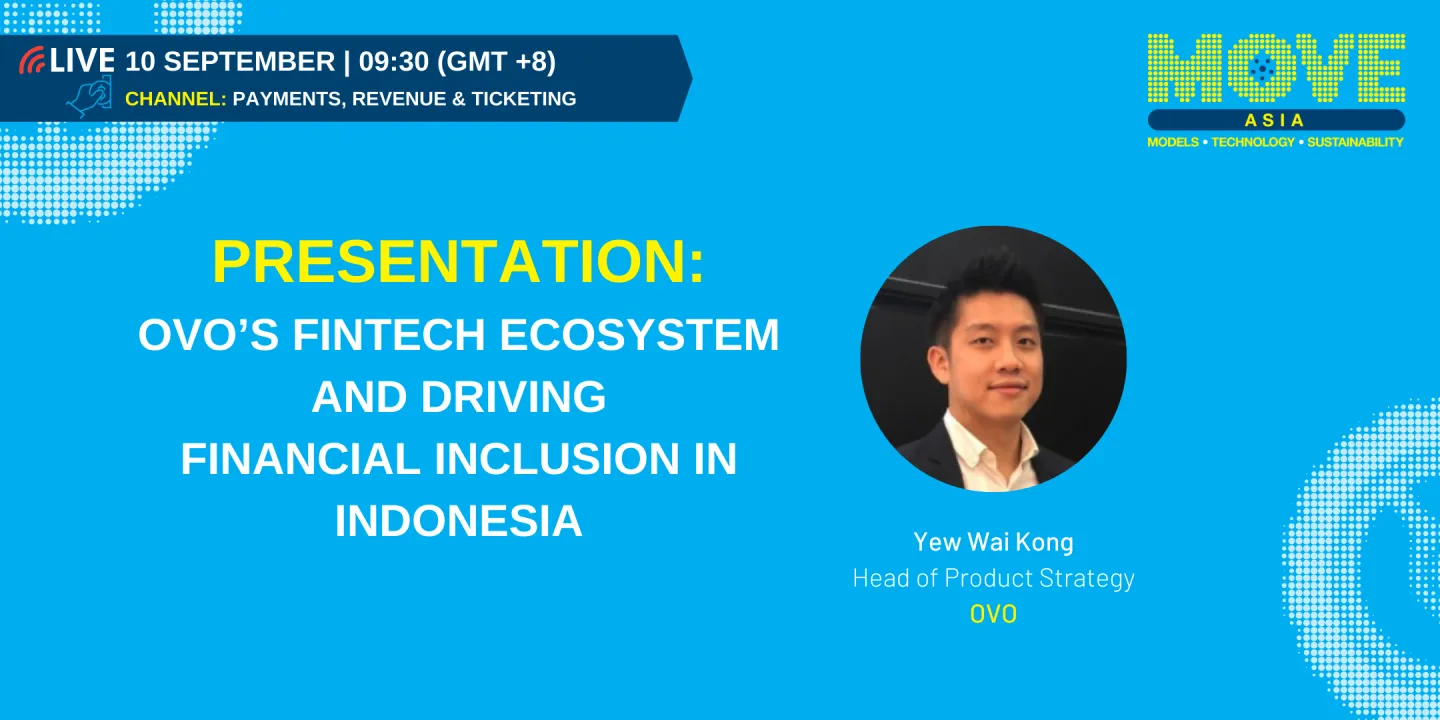 LIVE 10 SEPTEMBER | 09:30 (GMT +8)
CHANNEL: PAYMENTS, REVENUE & TICKETING

MOVE
ASIA
MODELS • TECHNOLOGY • SUSTAINABILITY

PRESENTATION:
OVO'S FINTECH ECOSYSTEM AND DRIVING FINANCIAL INCLUSION IN INDONESIA

Yew Wai Kong
Head of Product Strategy
OVO